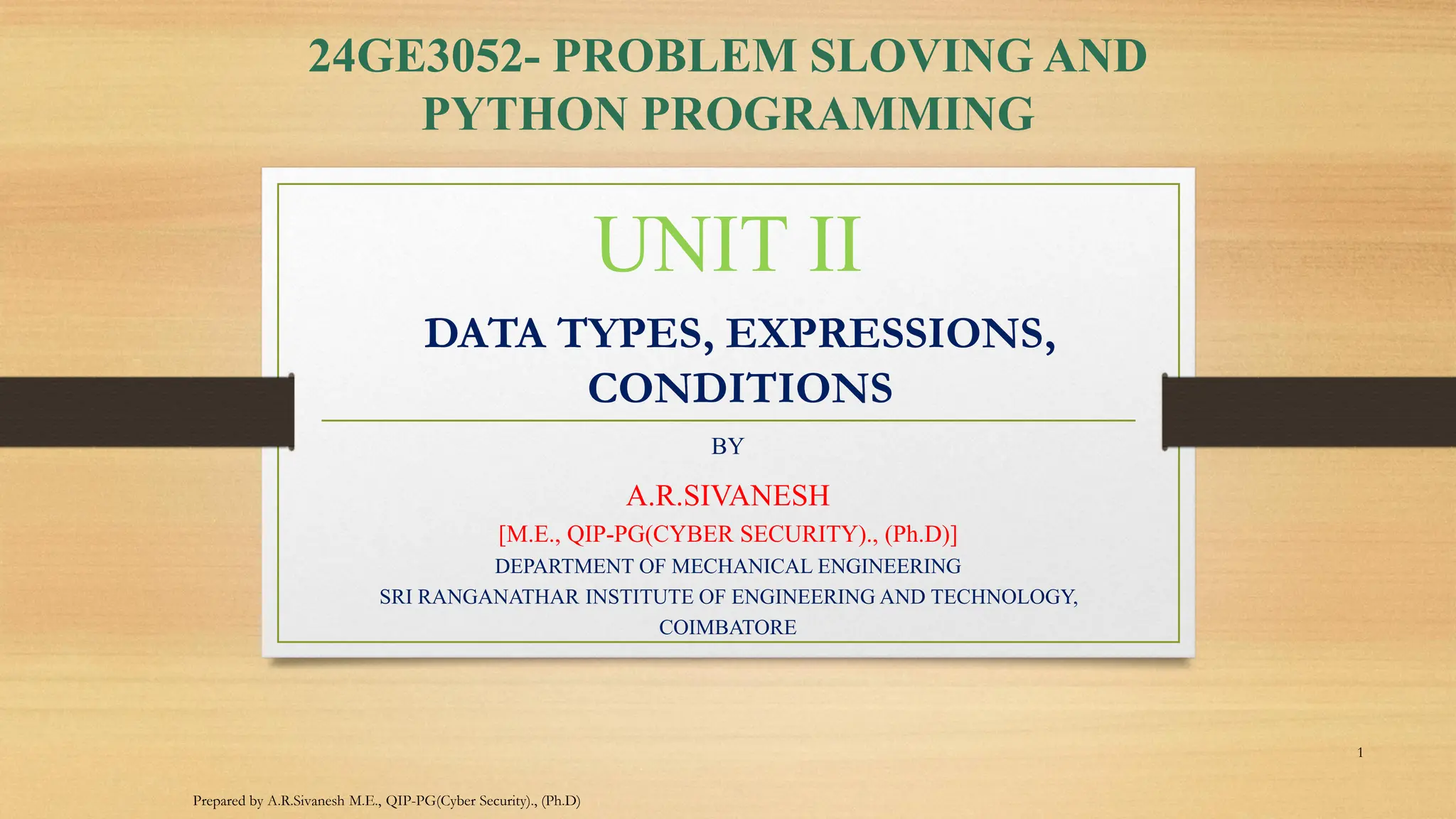 24GE3052- PROBLEM SLOVING AND PYTHON PROGRAMMING

UNIT II

DATA TYPES, EXPRESSIONS, CONDITIONS

BY

A.R.SIVANESH

[M.E., QIP-PG(CYBER SECURITY)., (Ph.D)]

DEPARTMENT OF MECHANICAL ENGINEERING

SRI RANGANATHAR INSTITUTE OF ENGINEERING AND TECHNOLOGY, COIMBATORE

1

Prepared by A.R.Sivanesh M.E., QIP-PG(Cyber Security)., (Ph.D)